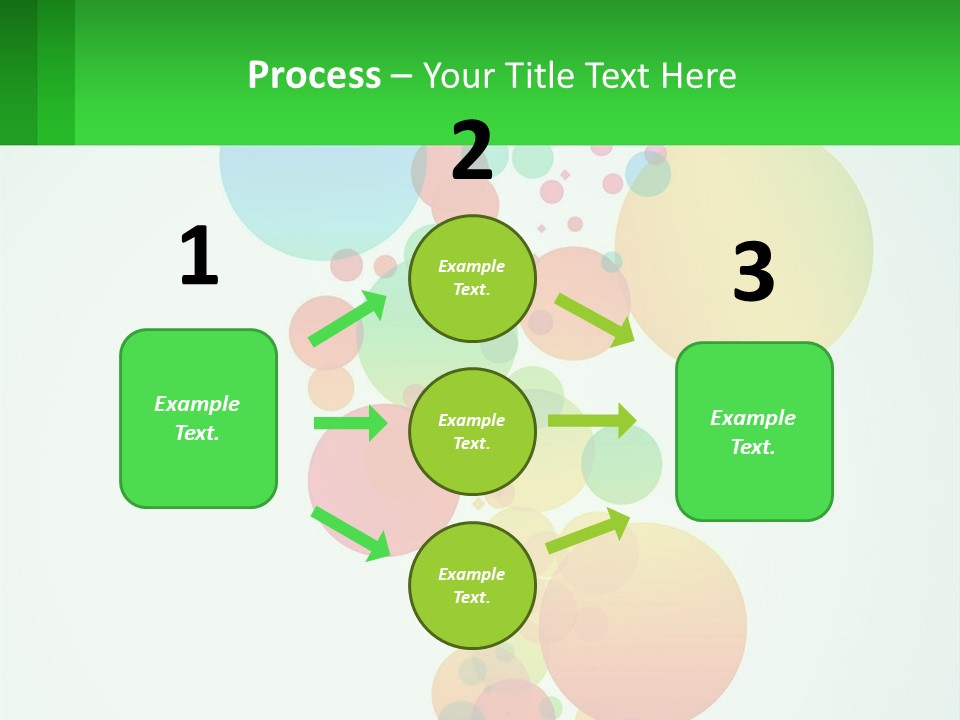 Process – Your Title Text Here

1

Example Text.

2

Example Text.

Example Text.

Example Text.

3

Example Text.